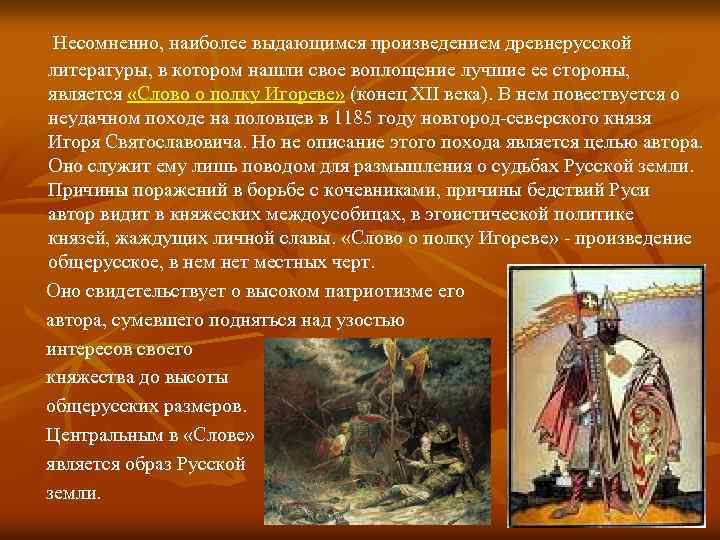 Несомненно, наиболее выдающимся произведением древнерусской литературы, в котором нашли свое воплощение лучшие ее стороны, является «Слово о полку Игореве» (конец XII века). В нем повествуется о неудачном походе на половцев в 1185 году новгород-северского князя Игоря Святославовича. Но не описание этого похода является целью автора. Оно служит ему лишь поводом для размышления о судьбах Русской земли. Причины поражений в борьбе с кочевниками, причины бедствий Руси автор видит в княжеских междоусобицах, в эгоистической политике князей, жаждущих личной славы. «Слово о полку Игореве» - произведение общерусское, в нем нет местных черт.

Оно свидетельствует о высоком патриотизме его автора, сумевшего подняться над узостью интересов своего княжества до высоты общерусских размеров. Центральным в «Слове» является образ Русской земли.